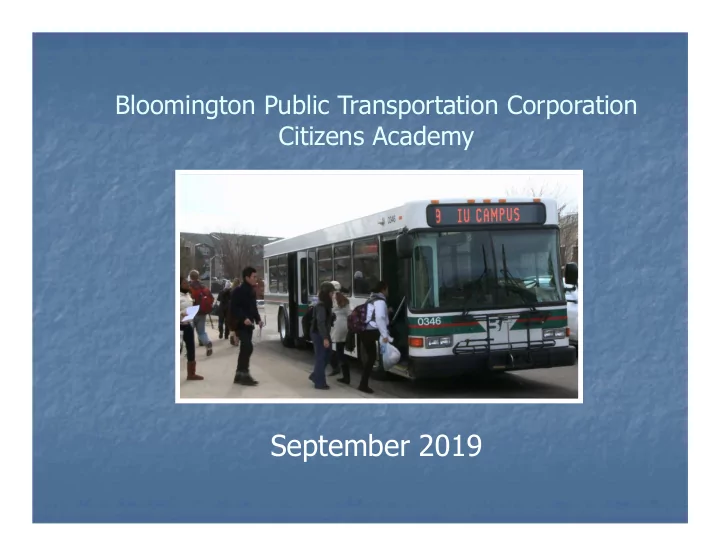 Bloomington Public Transportation Corporation
Citizens Academy

9 IU CAMPUS

0346

0346

September 2019